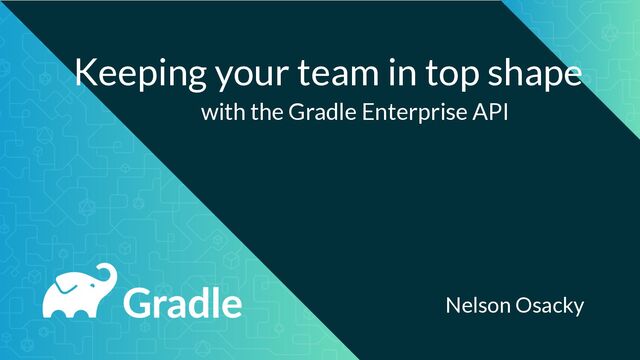 Keeping your team in top shape
with the Gradle Enterprise API

Gradle

Nelson Osacky